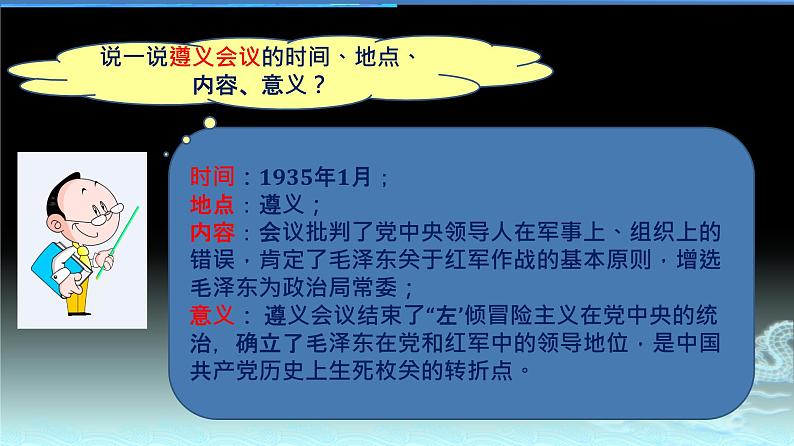 说一说遵义会议的时间、地点、内容、意义？

时间：1935年1月；
地点：遵义；
内容：会议批判了党中央领导人在军事上、组织上的错误，肯定了毛泽东关于红军作战的基本原则，增选毛泽东为政治局常委；
意义：遵义会议结束了“左”倾冒险主义在党中央的统治，确立了毛泽东在党和红军中的领导地位，是中国共产党历史上生死攸关的转折点。